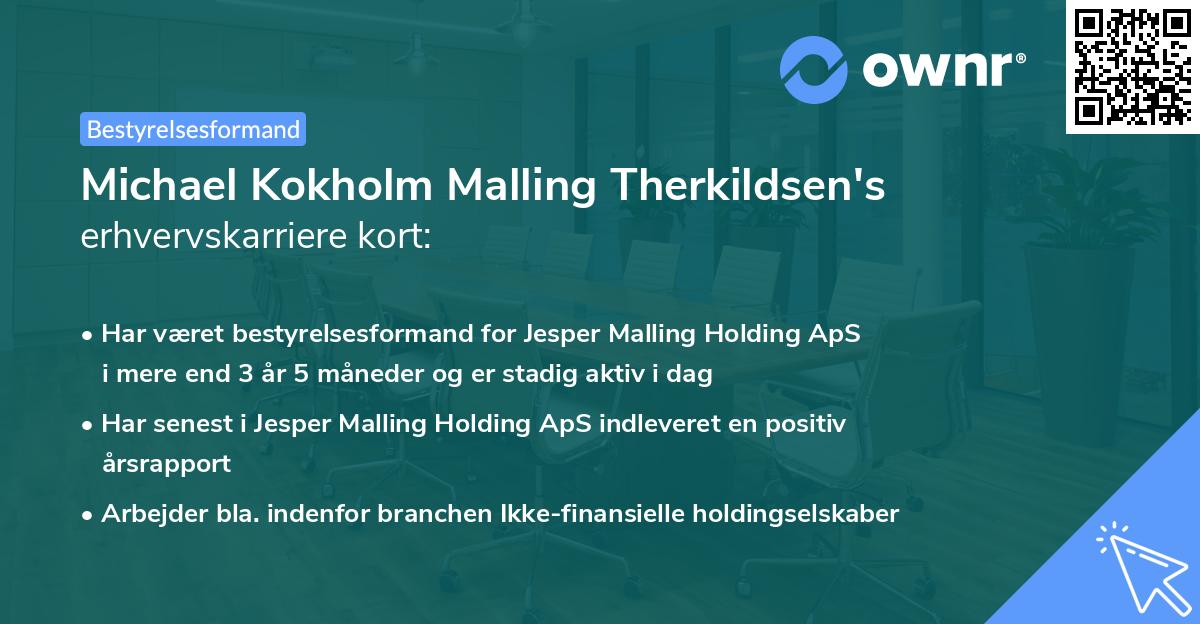 ownr®

Bestyrelsesformand

Michael Kokholm Malling Therkildsen's erhvervskarriere kort:

• Har været bestyrelsesformand for Jesper Malling Holding ApS i mere end 3 år 5 måneder og er stadig aktiv i dag

• Har senest i Jesper Malling Holding ApS indleveret en positiv årsrapport

• Arbejder bla. indenfor branchen Ikke-finansielle holdingselskaber